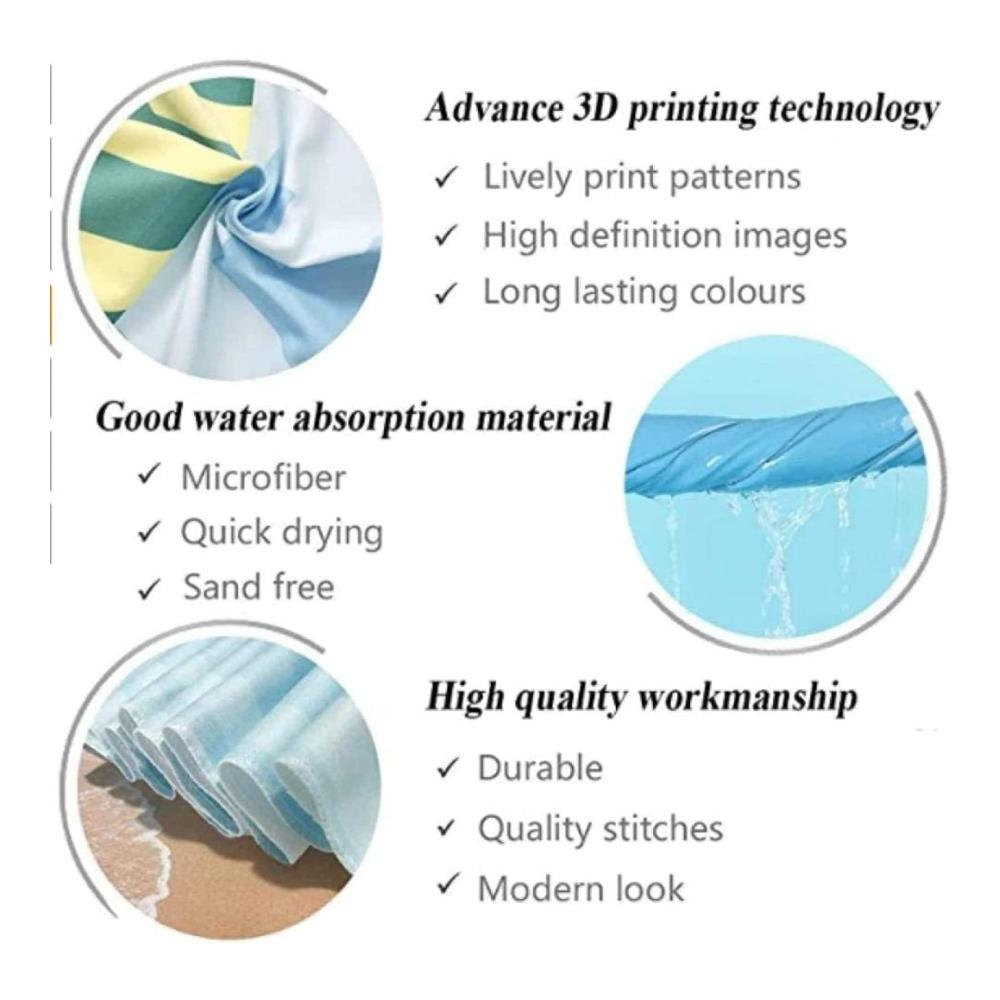 Advance 3D printing technology
✓ Lively print patterns
✓ High definition images
✓ Long lasting colours

Good water absorption material
✓ Microfiber
✓ Quick drying
✓ Sand free

High quality workmanship
✓ Durable
✓ Quality stitches
✓ Modern look